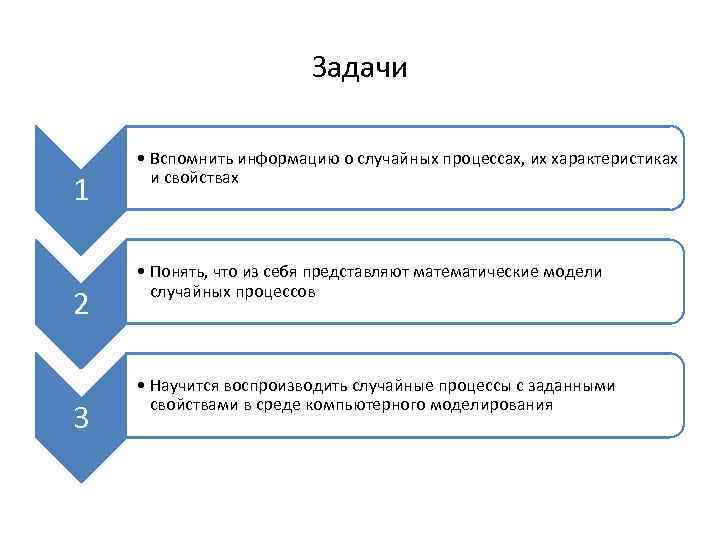 Задачи

1

• Вспомнить информацию о случайных процессах, их характеристиках и свойствах

2

• Понять, что из себя представляют математические модели случайных процессов

3

• Научится воспроизводить случайные процессы с заданными свойствами в среде компьютерного моделирования